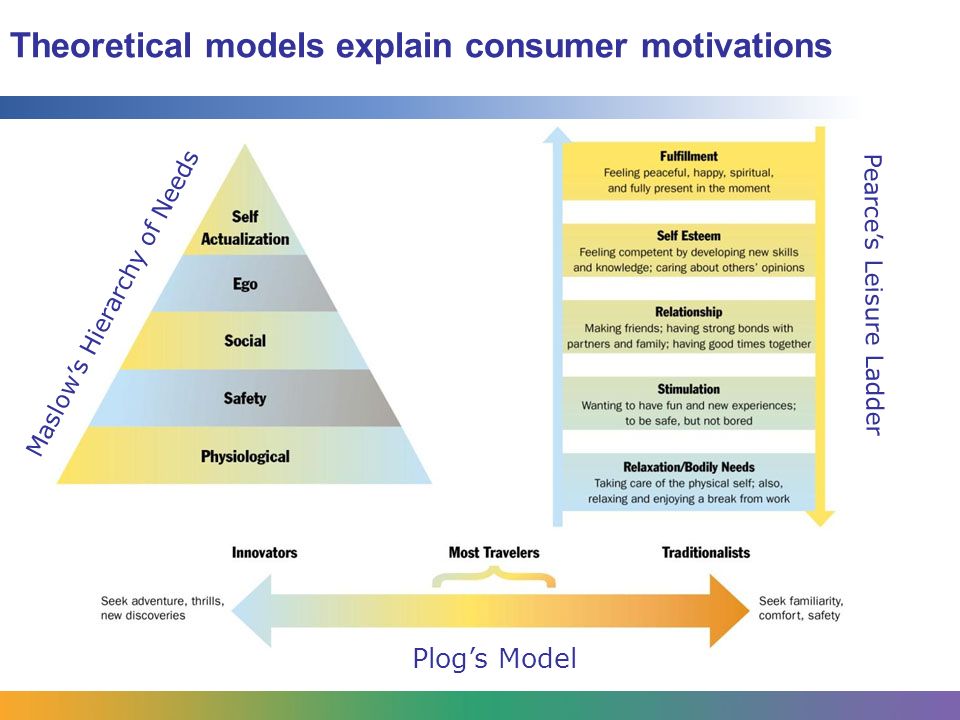 Theoretical models explain consumer motivations

Maslow's Hierarchy of Needs

Self Actualization

Ego

Social

Safety

Physiological

Fulfillment
Feeling peaceful, happy, spiritual, and fully present in the moment

Self Esteem
Feeling competent by developing new skills and knowledge; caring about others' opinions

Relationship
Making friends; having strong bonds with partners and family; having good times together

Stimulation
Wanting to have fun and new experiences; to be safe, but not bored

Relaxation/Bodily Needs
Taking care of the physical self; also, relaxing and enjoying a break from work

Pearce's Leisure Ladder

Innovators

Most Travelers

Traditionalists

Seek adventure, thrills, new discoveries

Seek familiarity, comfort, safety

Plog's Model